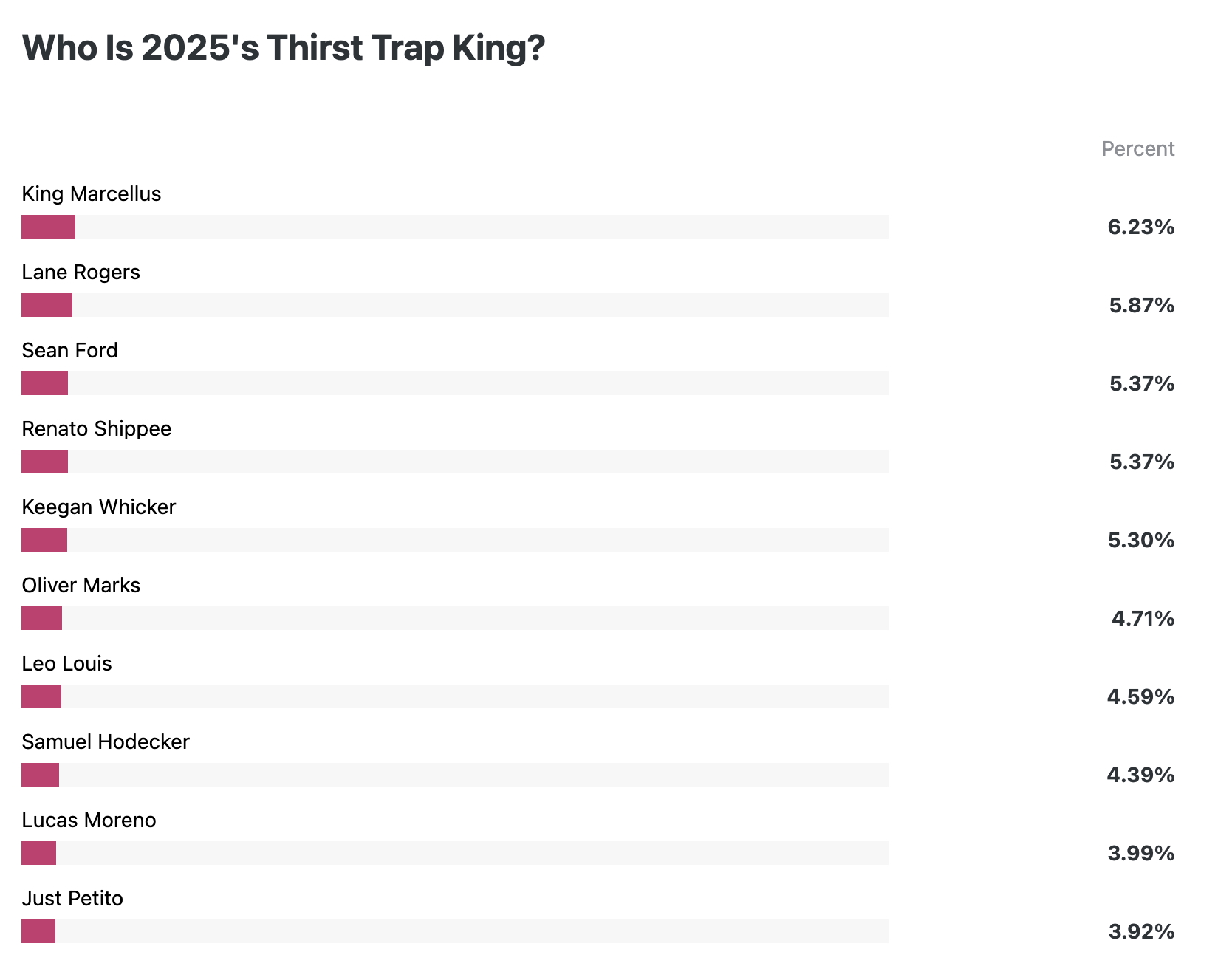 Who Is 2025's Thirst Trap King?

Percent

King Marcellus
6.23%

Lane Rogers
5.87%

Sean Ford
5.37%

Renato Shippee
5.37%

Keegan Whicker
5.30%

Oliver Marks
4.71%

Leo Louis
4.59%

Samuel Hodecker
4.39%

Lucas Moreno
3.99%

Just Petito
3.92%